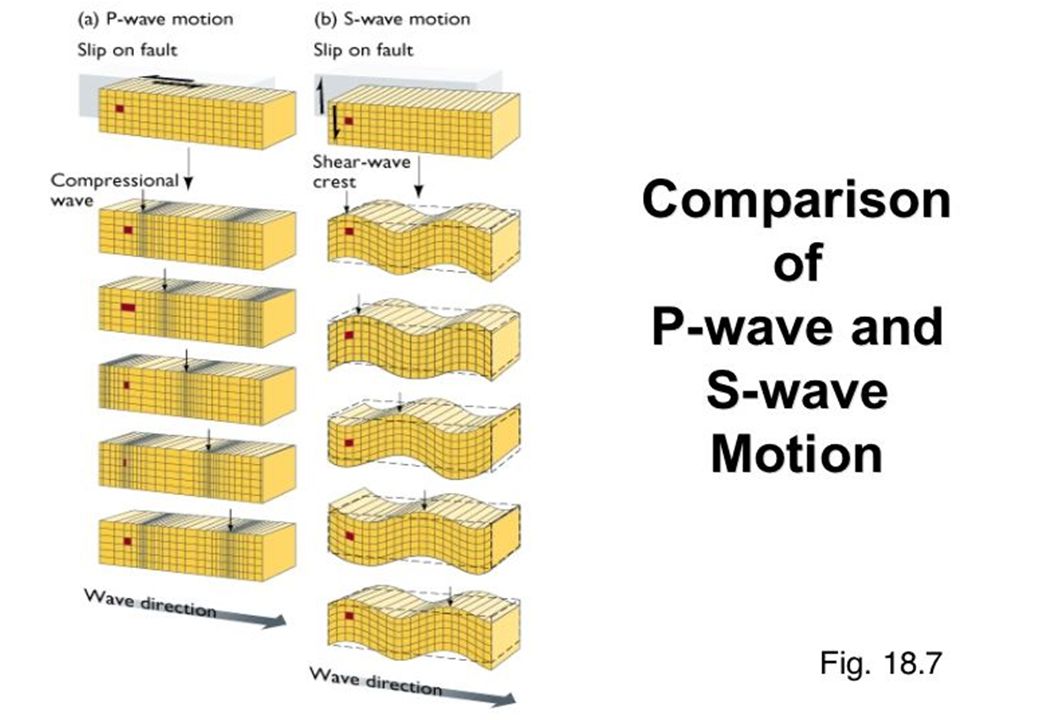 (a) P-wave motion
Slip on fault
Compressional wave
Wave direction

(b) S-wave motion
Slip on fault
Shear-wave crest
Wave direction

Comparison of P-wave and S-wave Motion

Fig. 18.7